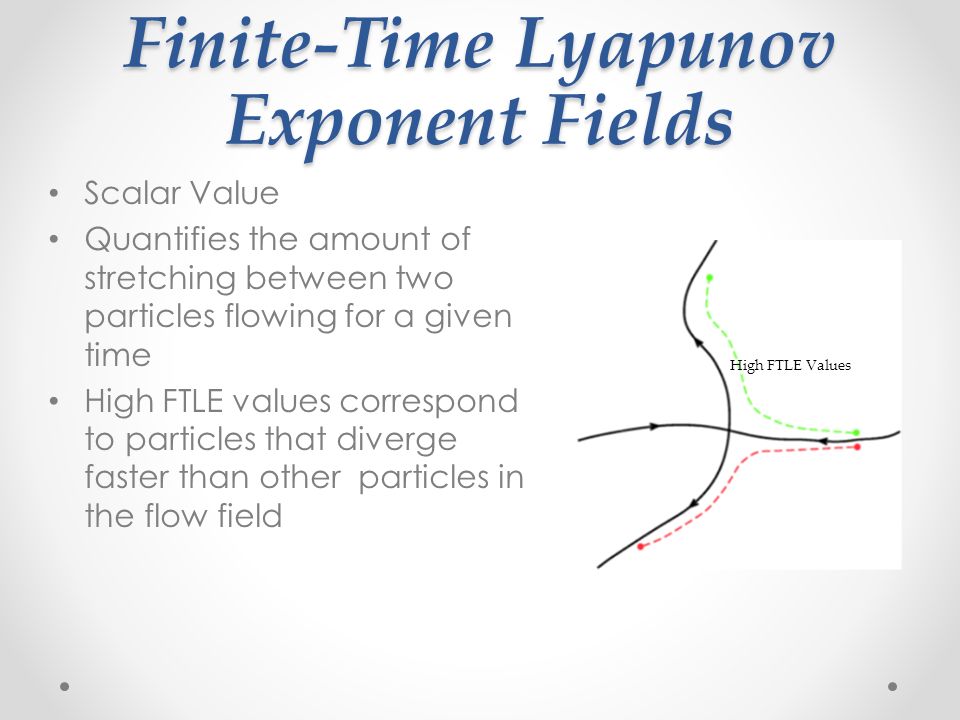 Finite-Time Lyapunov Exponent Fields

• Scalar Value
• Quantifies the amount of stretching between two particles flowing for a given time
• High FTLE values correspond to particles that diverge faster than other particles in the flow field

High FTLE Values